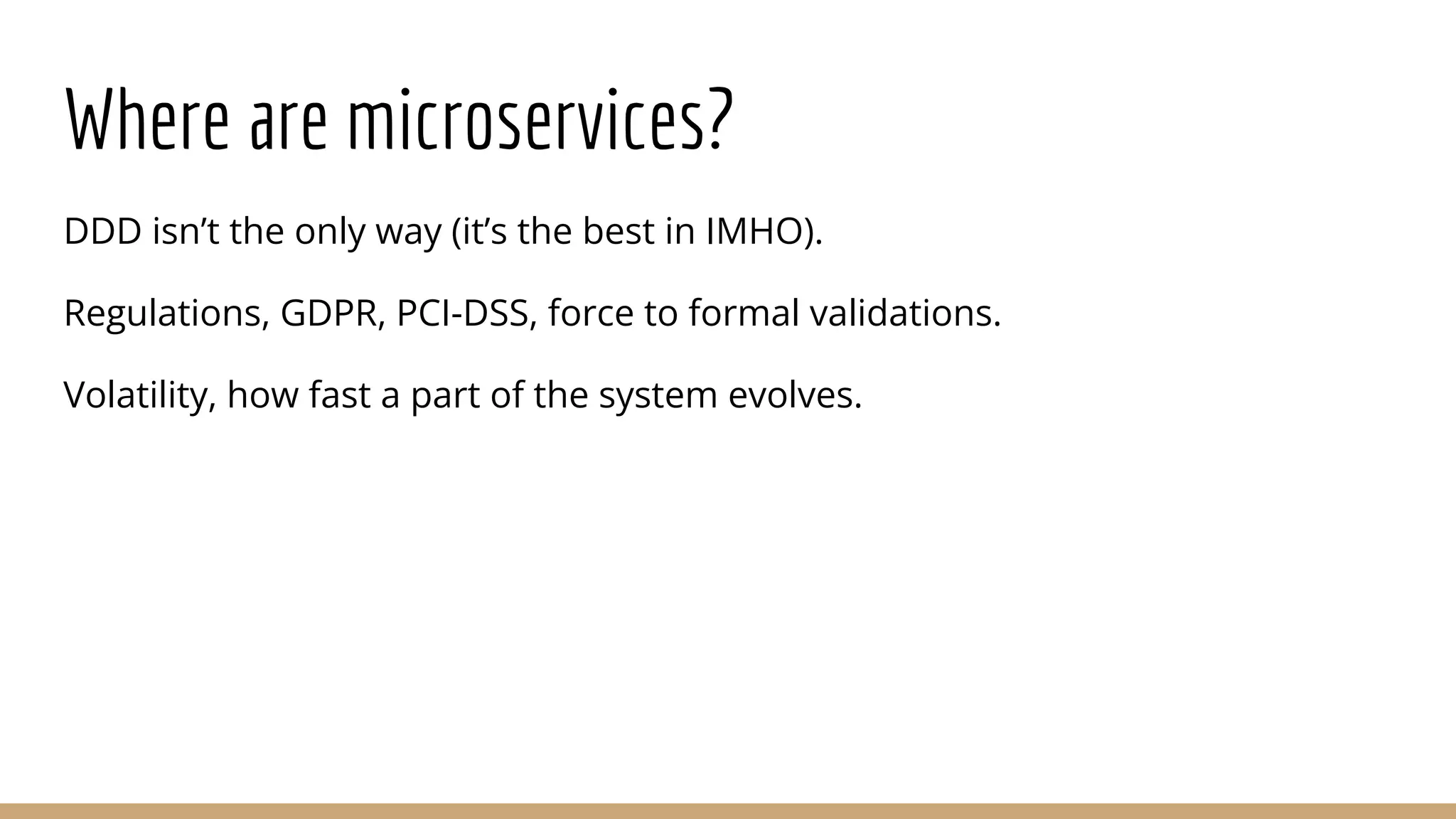 Where are microservices?

DDD isn’t the only way (it’s the best in IMHO).

Regulations, GDPR, PCI-DSS, force to formal validations.

Volatility, how fast a part of the system evolves.